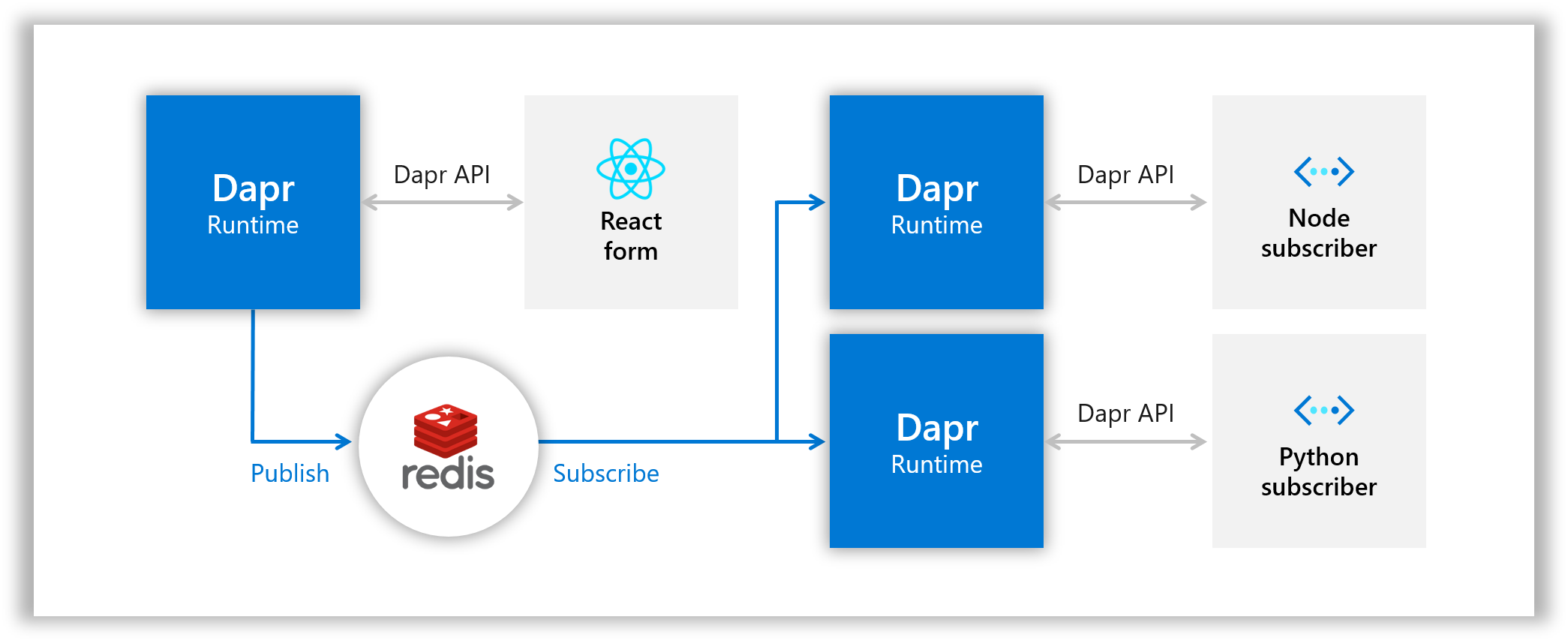 Dapr
Runtime

Dapr API

React
form

Dapr
Runtime

Dapr API

Node
subscriber

Publish

redis

Subscribe

Dapr
Runtime

Dapr API

Python
subscriber